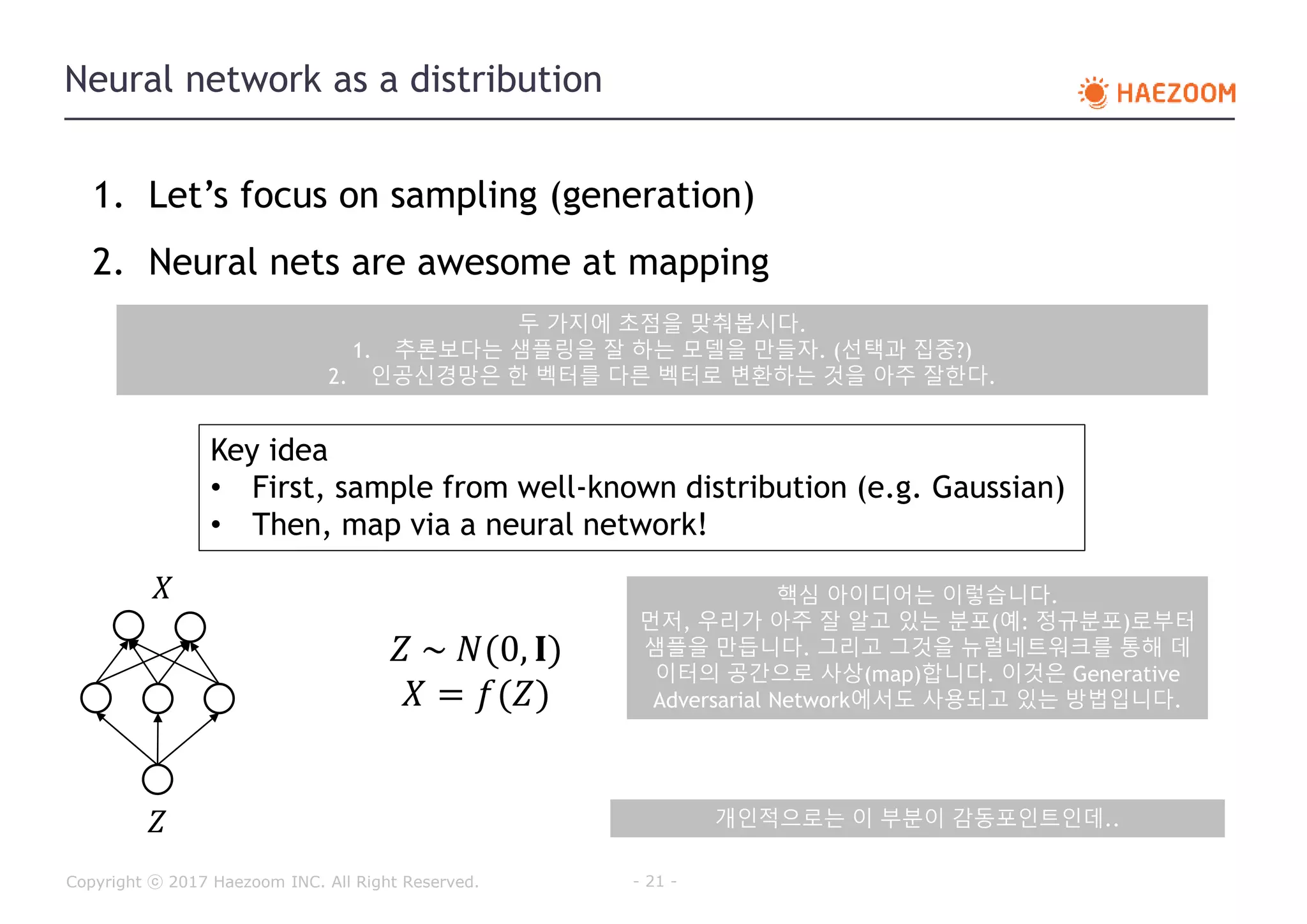 Neural network as a distribution

HAEZOOM

1. Let's focus on sampling (generation)
2. Neural nets are awesome at mapping

두 가지에 초점을 맞춰봅시다.
1. 추론보다는 샘플링을 잘 하는 모델을 만들자. (선택과 집중?)
2. 인공신경망은 한 벡터를 다른 벡터로 변환하는 것을 아주 잘한다.

Key idea
• First, sample from well-known distribution (e.g. Gaussian)
• Then, map via a neural network!

$X$

$Z$

$Z \sim N(0, \mathbf{I})$
$X = f(Z)$

핵심 아이디어는 이렇습니다.
먼저, 우리가 아주 잘 알고 있는 분포(예: 정규분포)로부터 샘플을 만듭니다. 그리고 그것을 뉴럴네트워크를 통해 데이터의 공간으로 사상(map)합니다. 이것은 Generative Adversarial Network에서도 사용되고 있는 방법입니다.

개인적으로는 이 부분이 감동포인트인데..

Copyright ⓒ 2017 Haezoom INC. All Right Reserved.

- 21 -